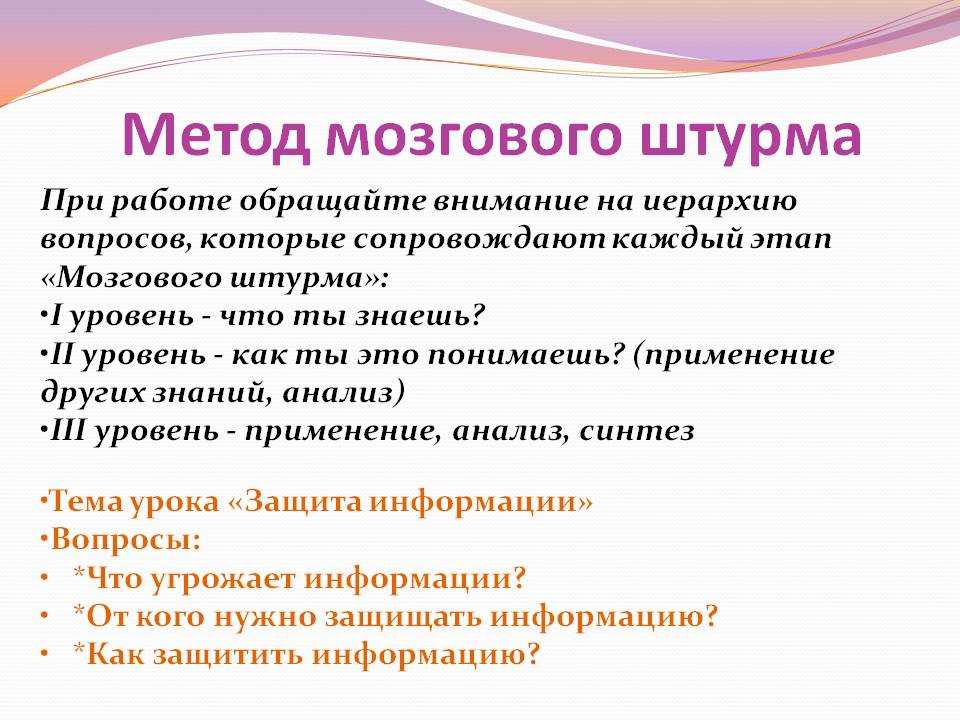 Метод мозгового штурма

При работе обращайте внимание на иерархию вопросов, которые сопровождают каждый этап «Мозгового штурма»:
•I уровень - что ты знаешь?
•II уровень - как ты это понимаешь? (применение других знаний, анализ)
•III уровень - применение, анализ, синтез

•Тема урока «Защита информации»
•Вопросы:
• *Что угрожает информации?
• *От кого нужно защищать информацию?
• *Как защитить информацию?